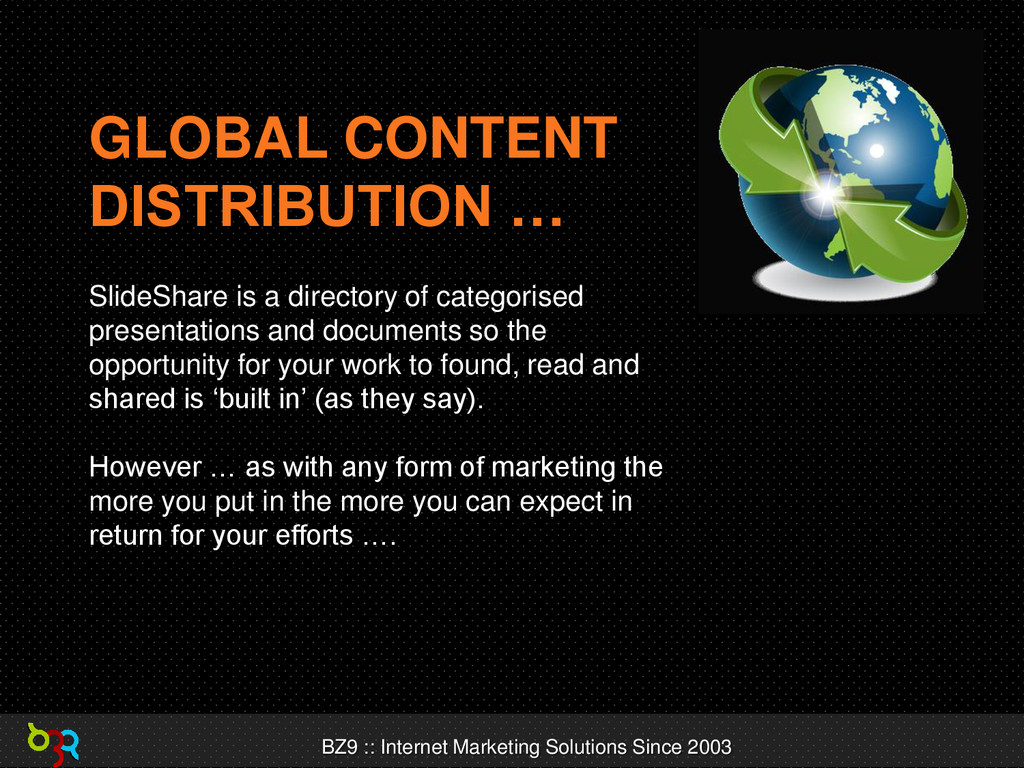 GLOBAL CONTENT DISTRIBUTION …

SlideShare is a directory of categorised presentations and documents so the opportunity for your work to found, read and shared is ‘built in’ (as they say).

However … as with any form of marketing the more you put in the more you can expect in return for your efforts ….

BZ9 :: Internet Marketing Solutions Since 2003